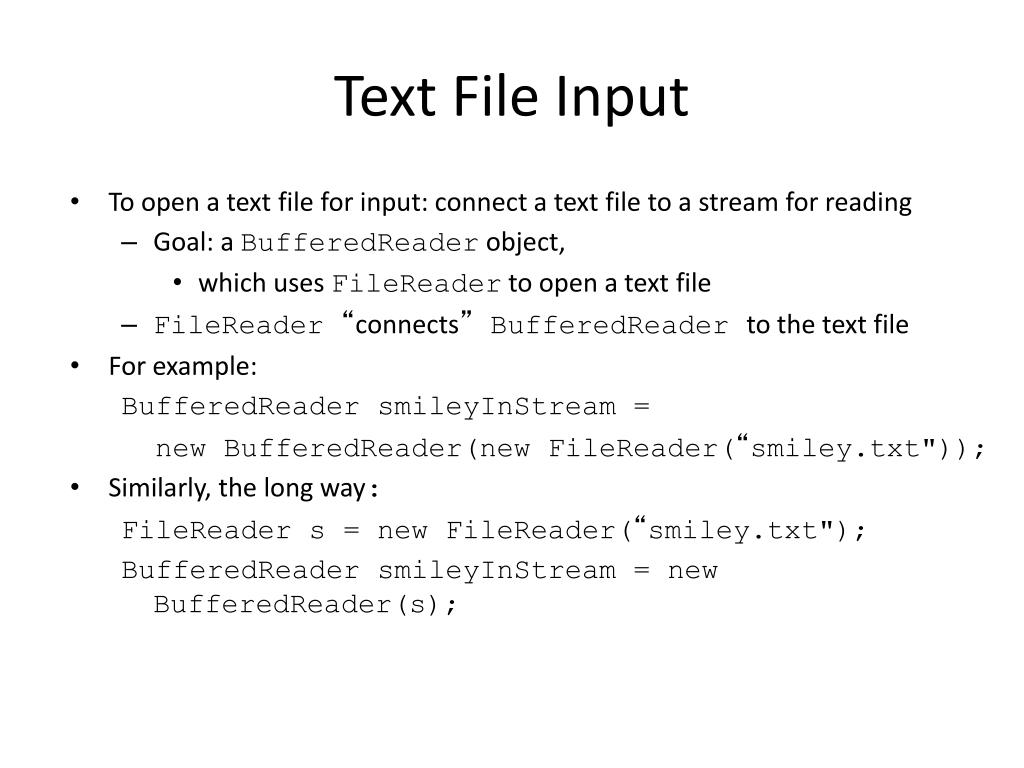 Text File Input

• To open a text file for input: connect a text file to a stream for reading
  – Goal: a BufferedReader object,
    • which uses FileReader to open a text file
  – FileReader “connects” BufferedReader to the text file

• For example:
  BufferedReader smileyInStream =
    new BufferedReader(new FileReader(“smiley.txt"));

• Similarly, the long way:
  FileReader s = new FileReader(“smiley.txt");
  BufferedReader smileyInStream = new BufferedReader(s);